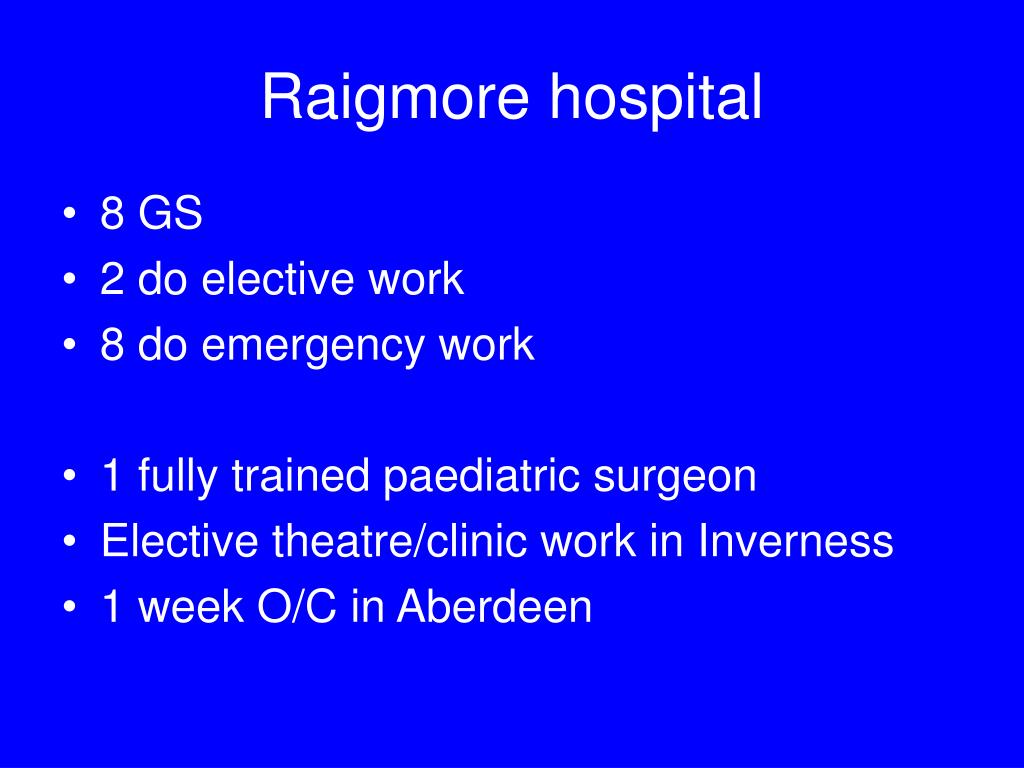 Raigmore hospital

• 8 GS
• 2 do elective work
• 8 do emergency work

• 1 fully trained paediatric surgeon
• Elective theatre/clinic work in Inverness
• 1 week O/C in Aberdeen